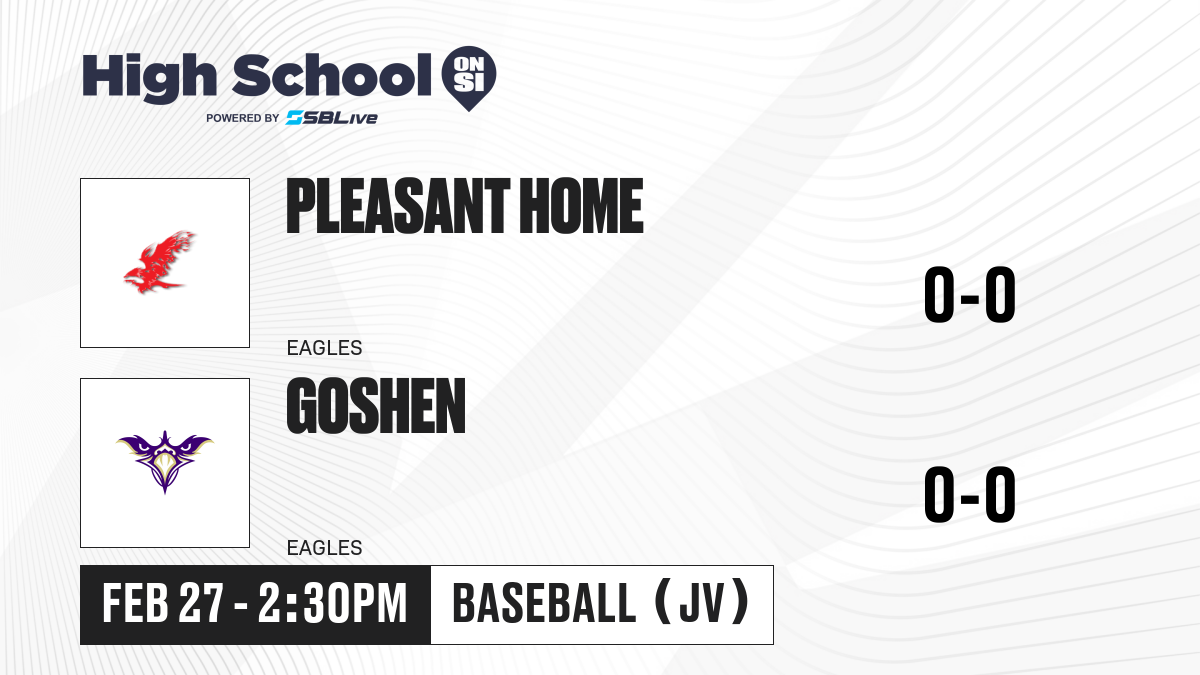 High School ON SI
POWERED BY SBLive

PLEASANT HOME
EAGLES
0-0

GOSHEN
EAGLES
0-0

FEB 27 - 2:30PM
BASEBALL (JV)